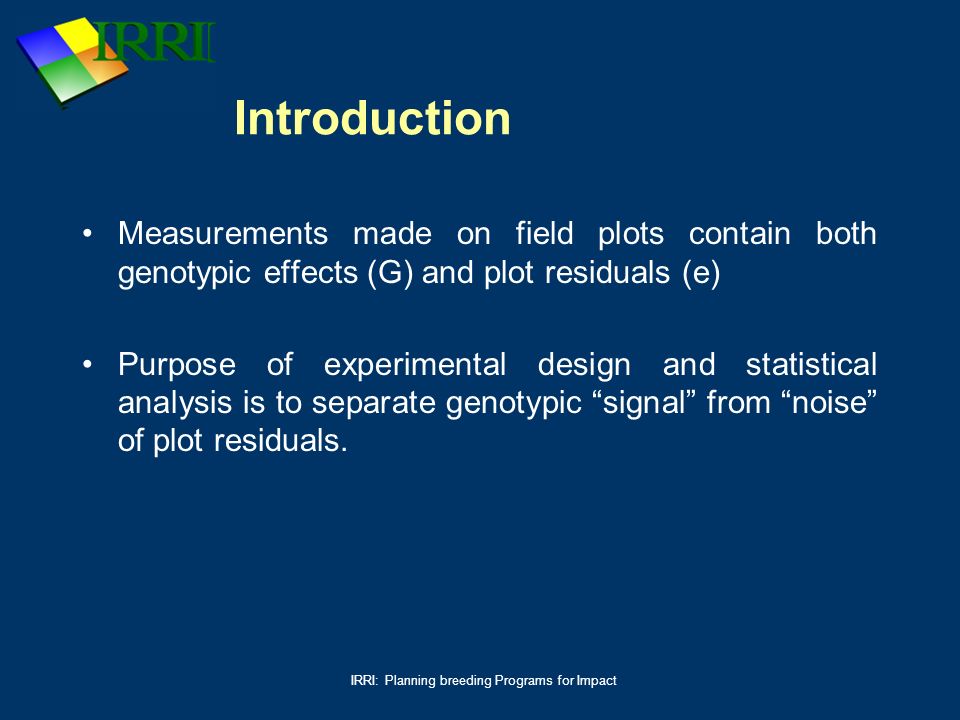 IRRI

Introduction

• Measurements made on field plots contain both genotypic effects (G) and plot residuals (e)

• Purpose of experimental design and statistical analysis is to separate genotypic “signal” from “noise” of plot residuals.

IRRI: Planning breeding Programs for Impact